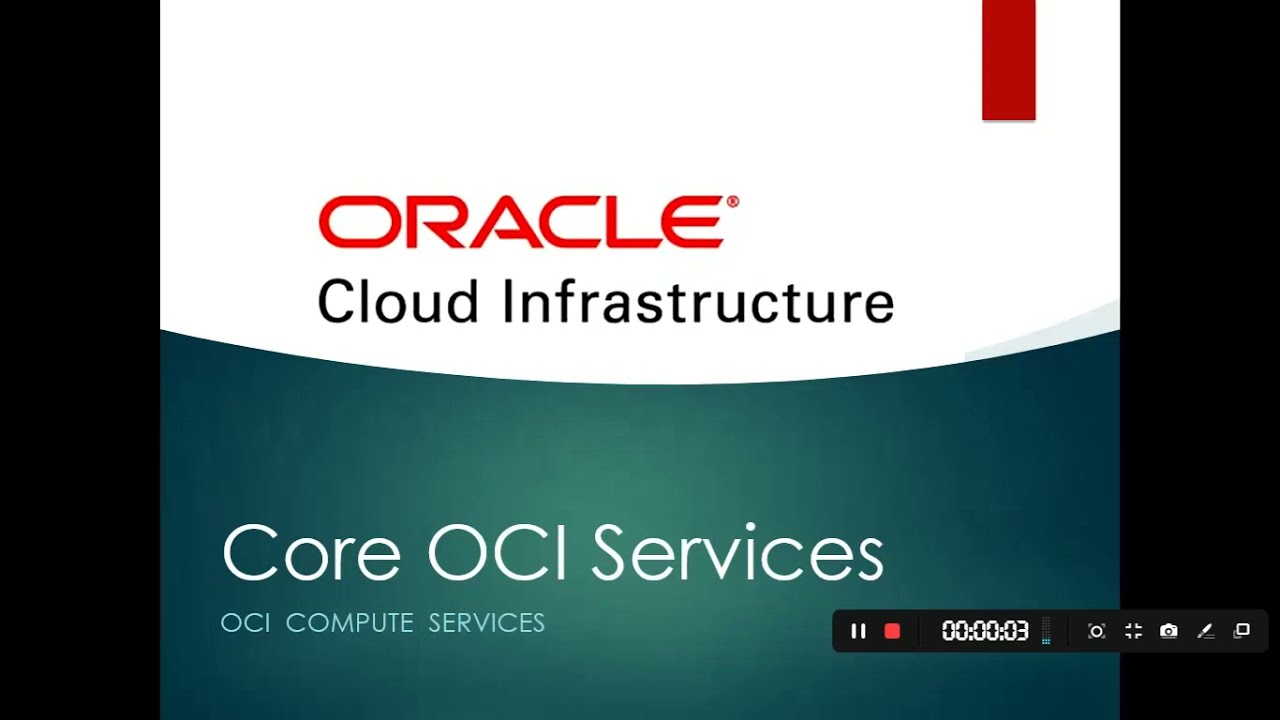 ORACLE®
Cloud Infrastructure

Core OCI Services

OCI COMPUTE SERVICES

00:00:03